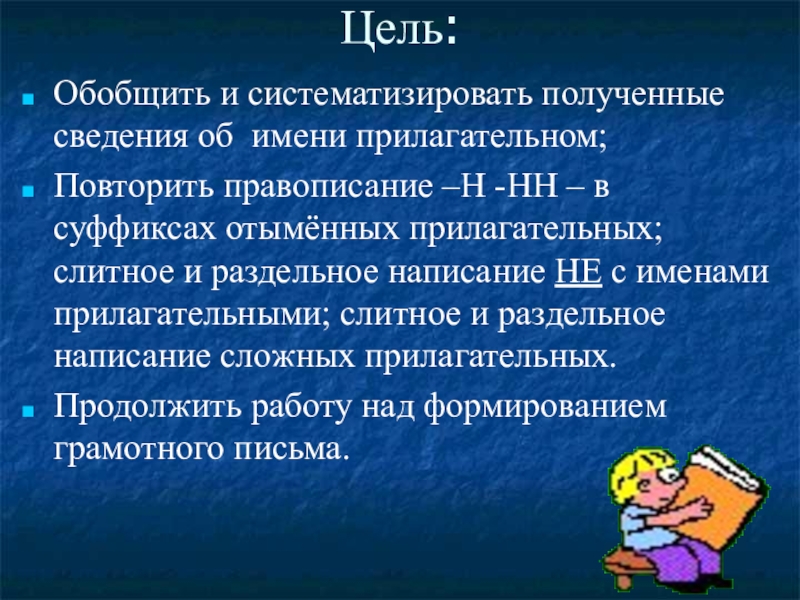 Цель:

Обобщить и систематизировать полученные сведения об имени прилагательном;

Повторить правописание –Н -НН – в суффиксах отымённых прилагательных; слитное и раздельное написание НЕ с именами прилагательными; слитное и раздельное написание сложных прилагательных.

Продолжить работу над формированием грамотного письма.